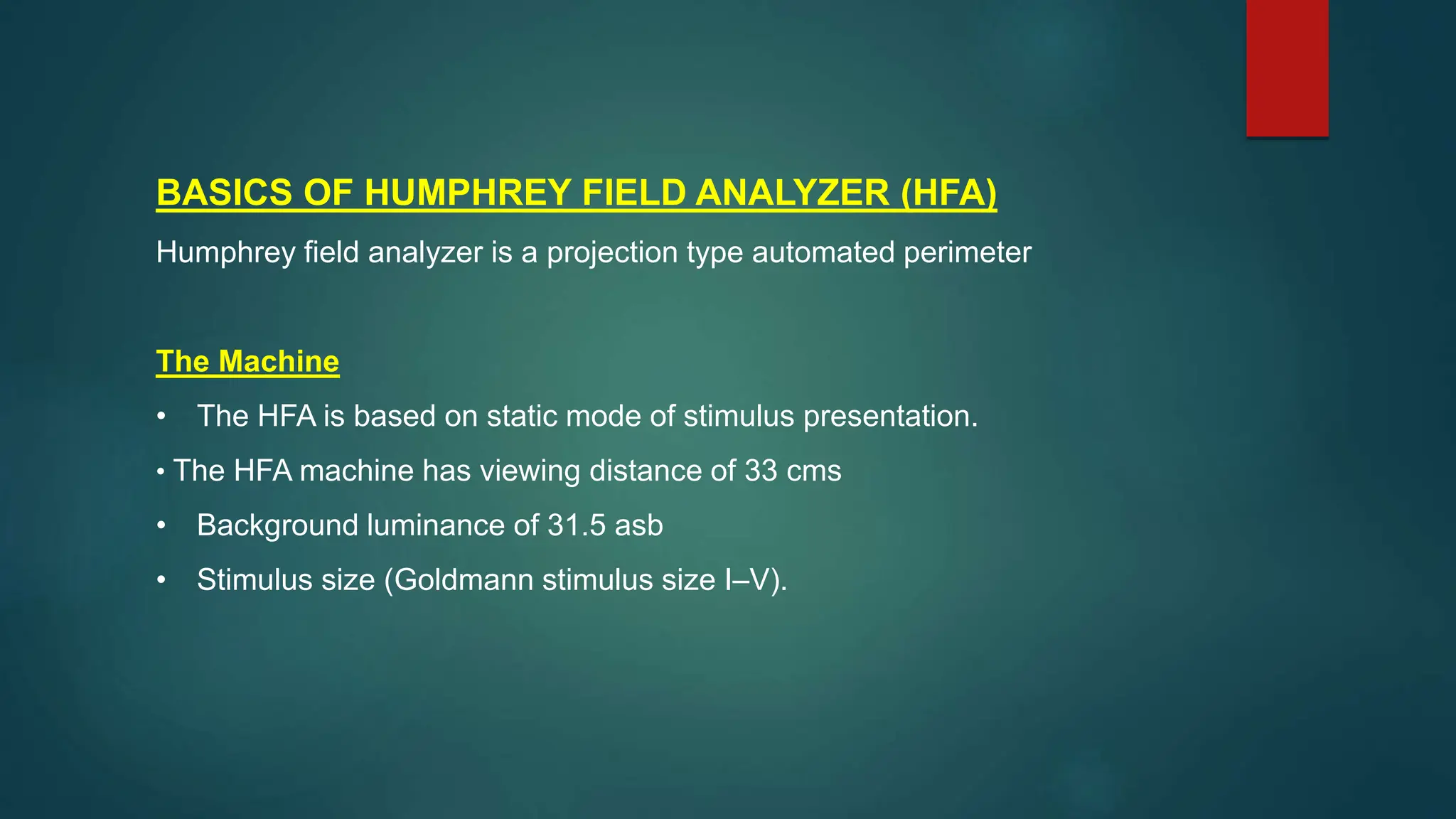 BASICS OF HUMPHREY FIELD ANALYZER (HFA)

Humphrey field analyzer is a projection type automated perimeter

The Machine

• The HFA is based on static mode of stimulus presentation.

• The HFA machine has viewing distance of 33 cms

• Background luminance of 31.5 asb

• Stimulus size (Goldmann stimulus size I–V).